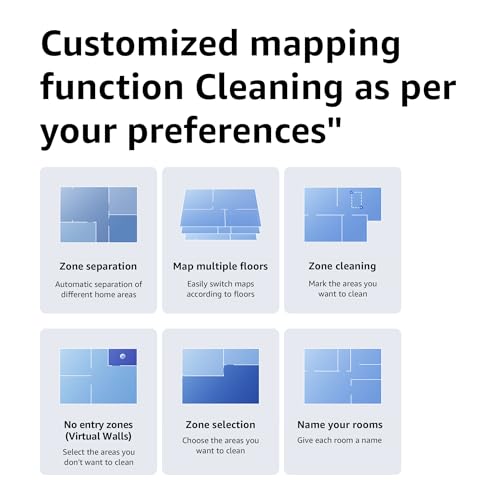 Customized mapping function Cleaning as per your preferences"

Zone separation
Automatic separation of different home areas

Map multiple floors
Easily switch maps according to floors

Zone cleaning
Mark the areas you want to clean

No entry zones (Virtual Walls)
Select the areas you don't want to clean

Zone selection
Choose the areas you want to clean

Name your rooms
Give each room a name